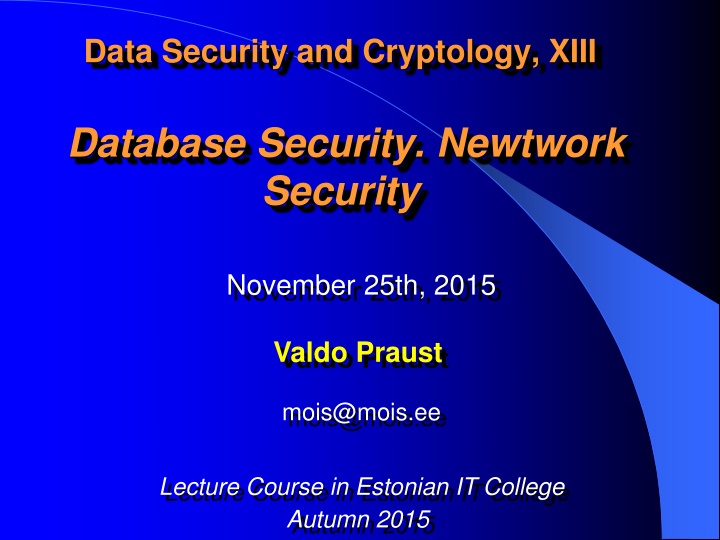 Data Security and Cryptology, XIII

Database Security. Newtwork Security

November 25th, 2015

Valdo Praust

mois@mois.ee

Lecture Course in Estonian IT College
Autumn 2015